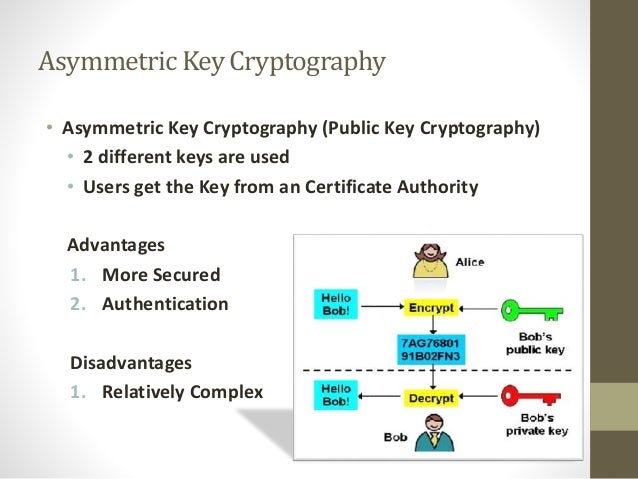 Asymmetric Key Cryptography

• Asymmetric Key Cryptography (Public Key Cryptography)
  • 2 different keys are used
  • Users get the Key from an Certificate Authority

Advantages
1. More Secured
2. Authentication

Disadvantages
1. Relatively Complex

Alice

Hello Bob!

Encrypt

Bob's public key

7AG76801 91B02FN3

Hello Bob!

Decrypt

Bob's private key

Bob